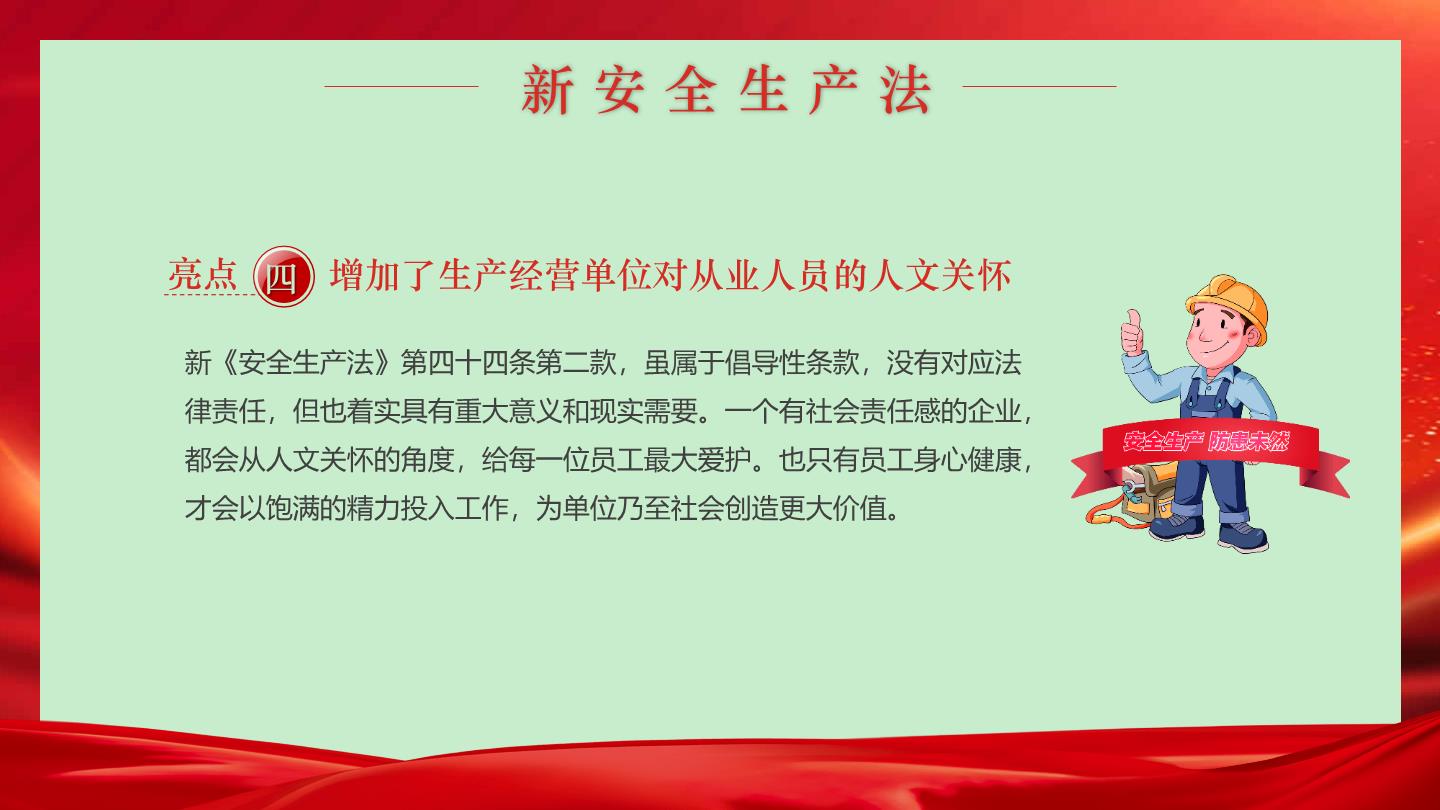 新安全生产法

亮点 四 增加了生产经营单位对从业人员的人文关怀

新《安全生产法》第四十四条第二款，虽属于倡导性条款，没有对应法律责任，但也着实具有重大意义和现实需要。一个有社会责任感的企业，都会从人文关怀的角度，给每一位员工最大爱护。也只有员工身心健康，才会以饱满的精力投入工作，为单位乃至社会创造更大价值。

安全生产 防患未然